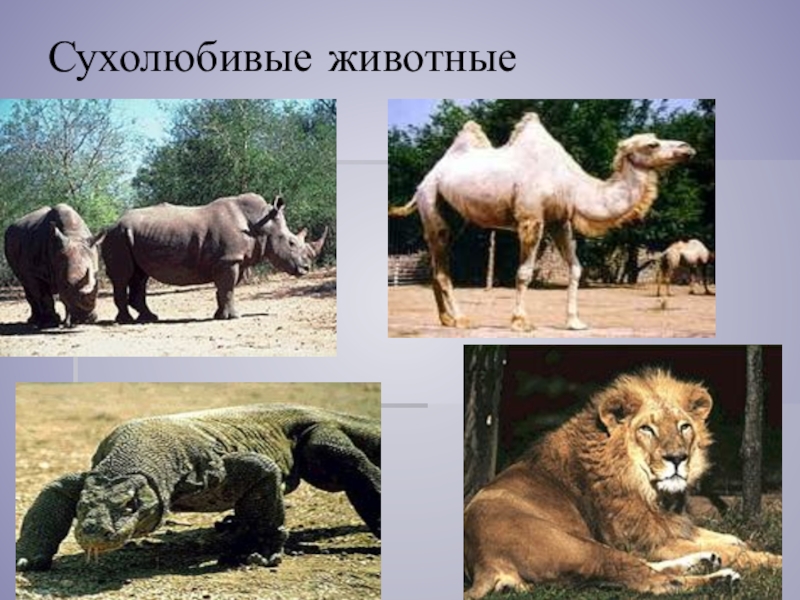 Сухолюбивые животные